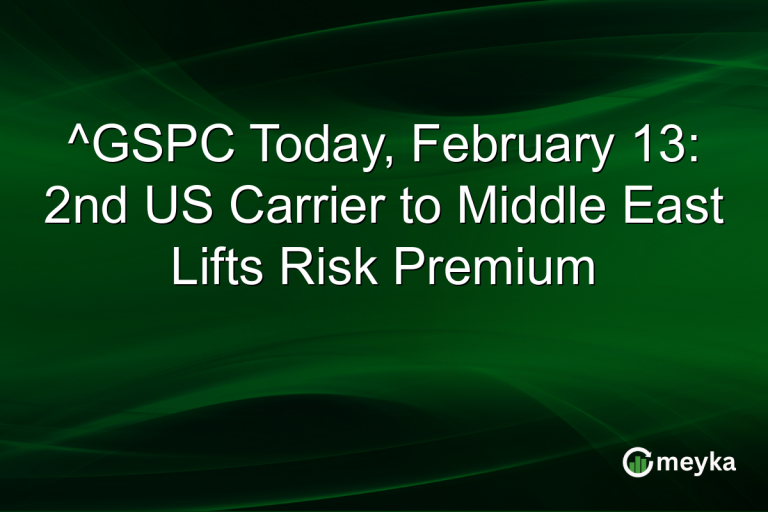 ^GSPC Today, February 13: 2nd US Carrier to Middle East Lifts Risk Premium

meyka